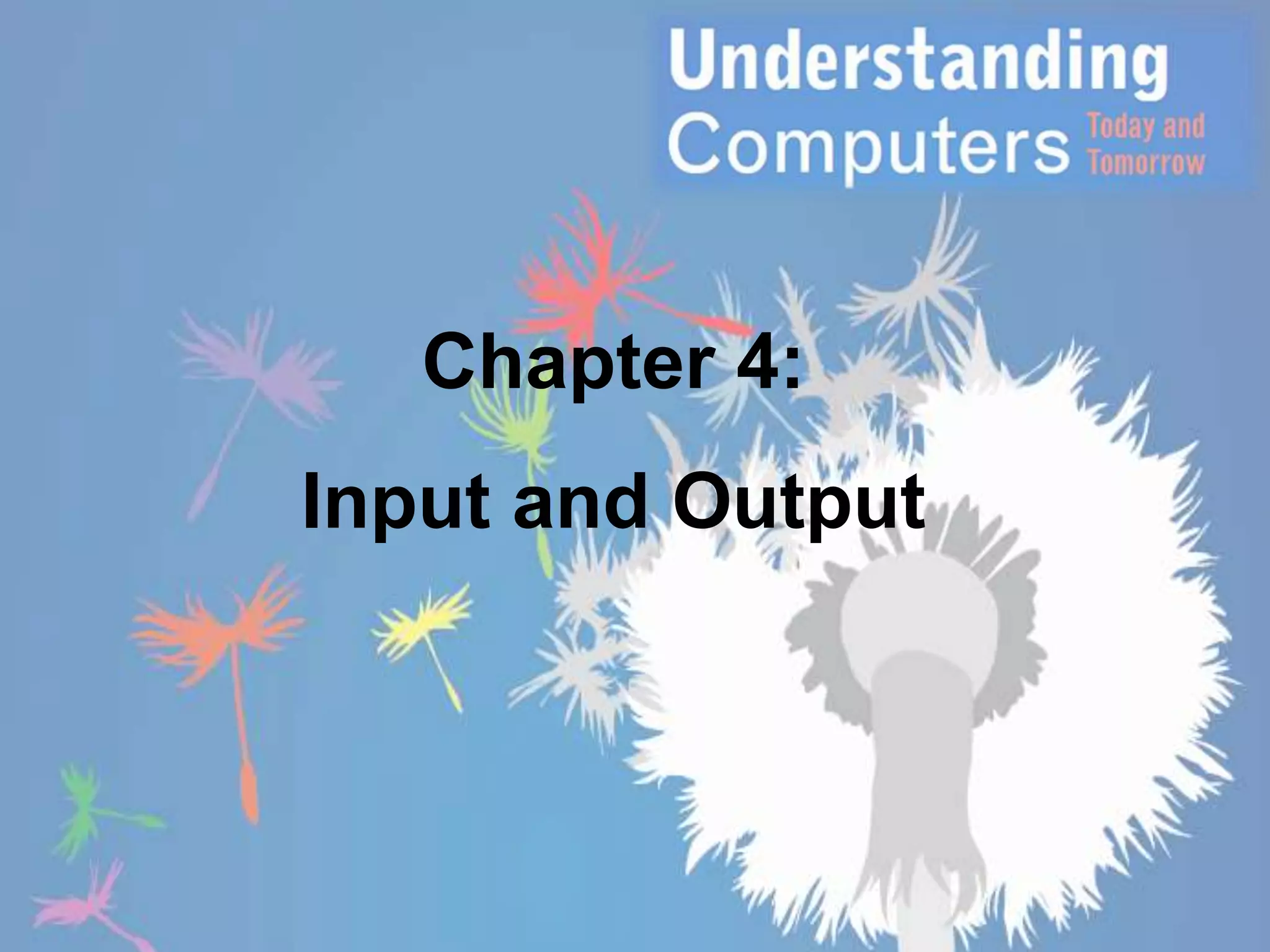 Understanding Computers Today and Tomorrow

Chapter 4:

Input and Output